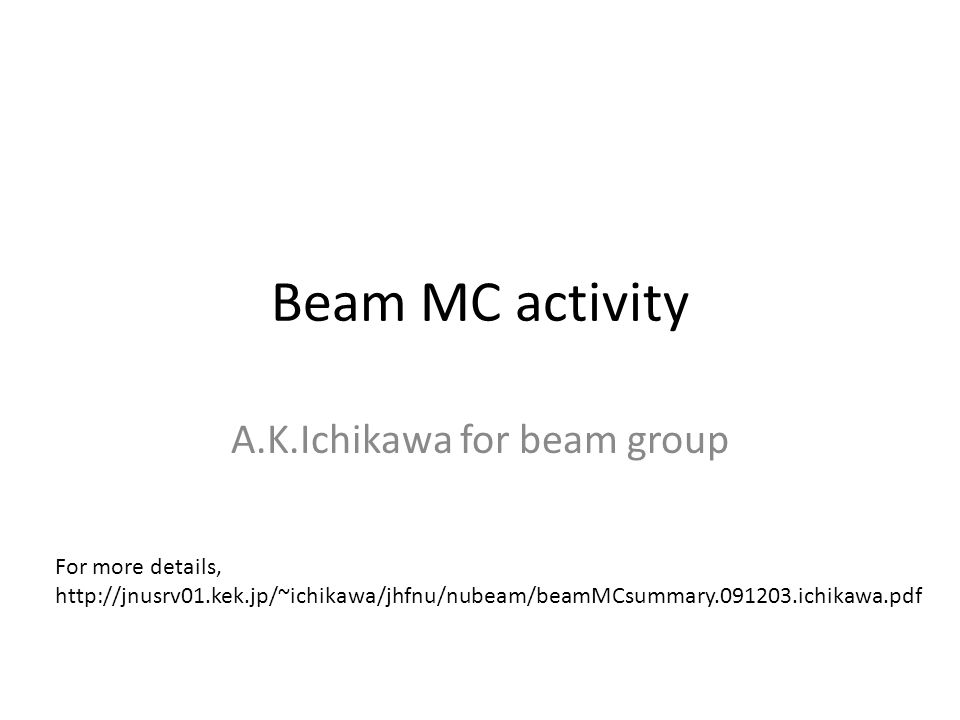 Beam MC activity

A.K.Ichikawa for beam group

For more details,
http://jnusrv01.kek.jp/~ichikawa/jhfnu/nubeam/beamMCsummary.091203.ichikawa.pdf